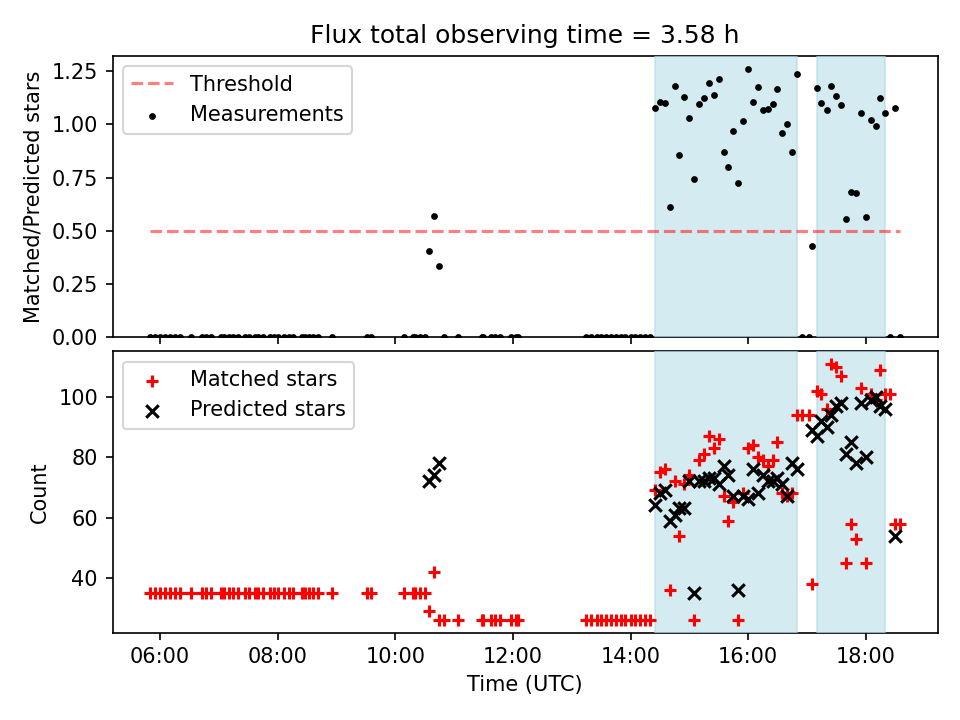 Flux total observing time = 3.58 h

Matched/Predicted stars

1.25
1.00
0.75
0.50
0.25
0.00

Threshold
Measurements

Count

100
80
60
40

Matched stars
Predicted stars

06:00
08:00
10:00
12:00
14:00
16:00
18:00

Time (UTC)